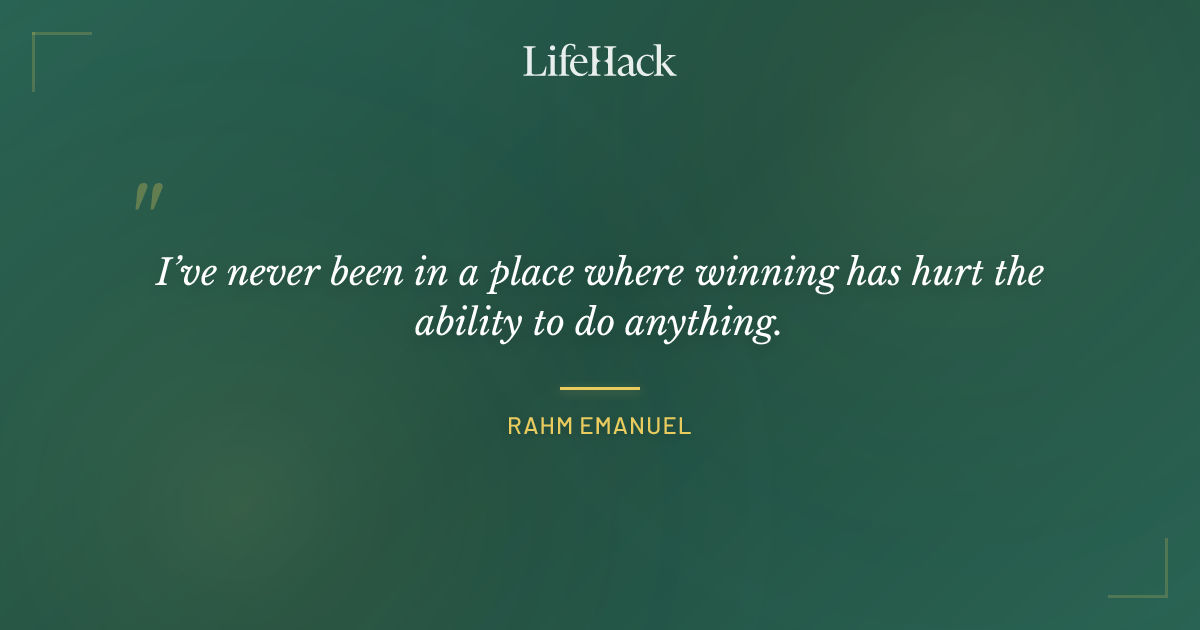 LifeHack

"

I've never been in a place where winning has hurt the ability to do anything.

RAHM EMANUEL